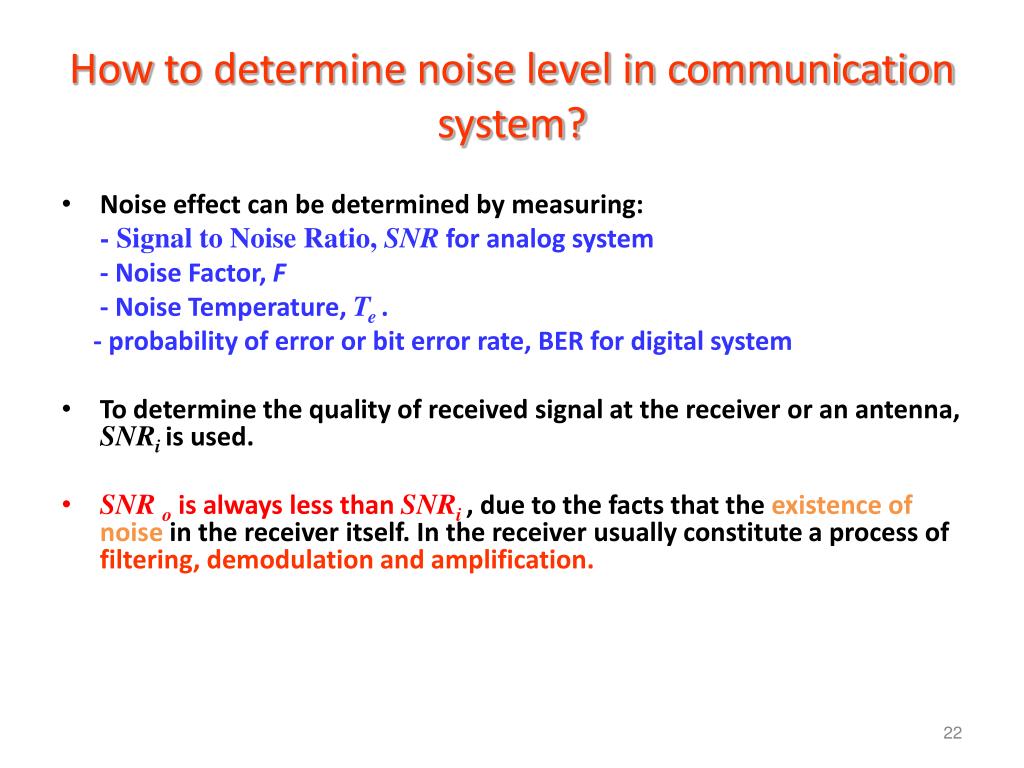 How to determine noise level in communication system?

• Noise effect can be determined by measuring:
- Signal to Noise Ratio, $SNR$ for analog system
- Noise Factor, $F$
- Noise Temperature, $T_e$ .
- probability of error or bit error rate, BER for digital system

• To determine the quality of received signal at the receiver or an antenna, $SNR_i$ is used.

• $SNR_o$ is always less than $SNR_i$ , due to the facts that the existence of noise in the receiver itself. In the receiver usually constitute a process of filtering, demodulation and amplification.

22